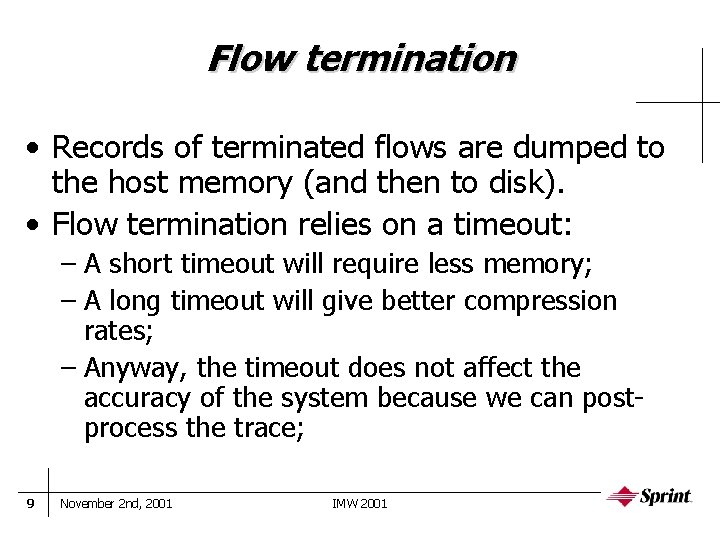 Flow termination

• Records of terminated flows are dumped to the host memory (and then to disk).

• Flow termination relies on a timeout:
– A short timeout will require less memory;
– A long timeout will give better compression rates;
– Anyway, the timeout does not affect the accuracy of the system because we can post-process the trace;

9 November 2nd, 2001 IMW 2001 Sprint